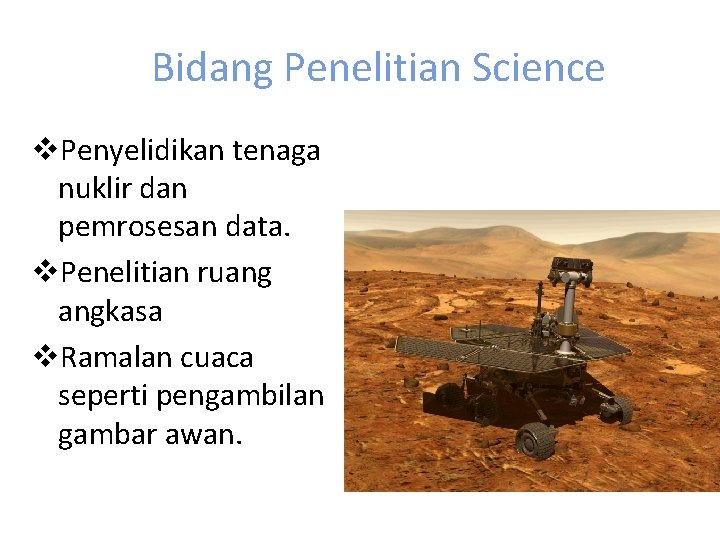 Bidang Penelitian Science

❖Penyelidikan tenaga nuklir dan pemrosesan data.

❖Penelitian ruang angkasa

❖Ramalan cuaca seperti pengambilan gambar awan.